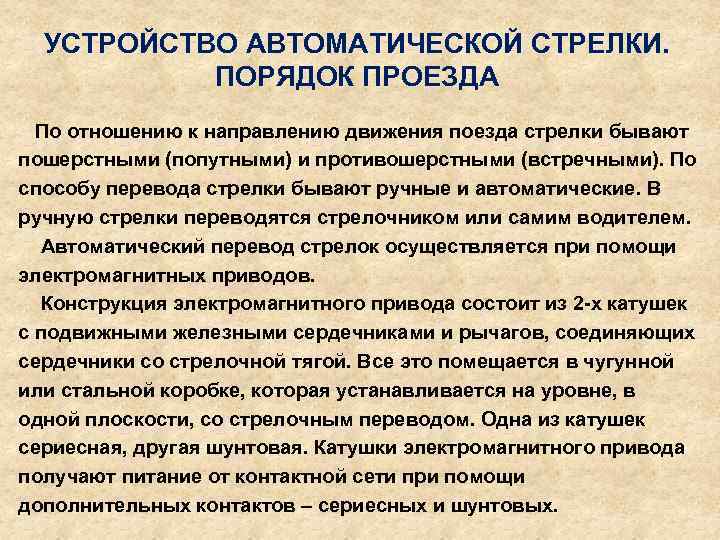 УСТРОЙСТВО АВТОМАТИЧЕСКОЙ СТРЕЛКИ. ПОРЯДОК ПРОЕЗДА

По отношению к направлению движения поезда стрелки бывают пошерстными (попутными) и противошерстными (встречными). По способу перевода стрелки бывают ручные и автоматические. В ручную стрелки переводятся стрелочником или самим водителем.

Автоматический перевод стрелок осуществляется при помощи электромагнитных приводов.

Конструкция электромагнитного привода состоит из 2-х катушек с подвижными железными сердечниками и рычагов, соединяющих сердечники со стрелочной тягой. Все это помещается в чугунной или стальной коробке, которая устанавливается на уровне, в одной плоскости, со стрелочным переводом. Одна из катушек сериесная, другая шунтовая. Катушки электромагнитного привода получают питание от контактной сети при помощи дополнительных контактов – сериесных и шунтовых.